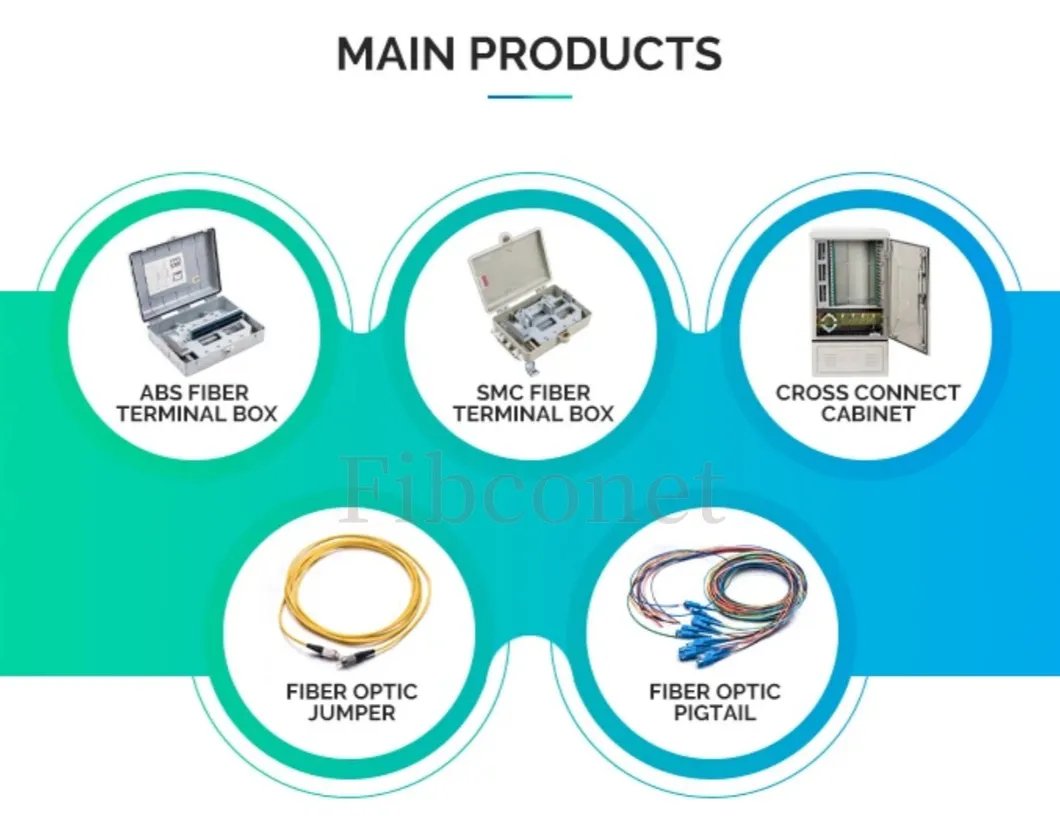 MAIN PRODUCTS

ABS FIBER TERMINAL BOX

SMC FIBER TERMINAL BOX

CROSS CONNECT CABINET

Fibconet

FIBER OPTIC JUMPER

FIBER OPTIC PIGTAIL